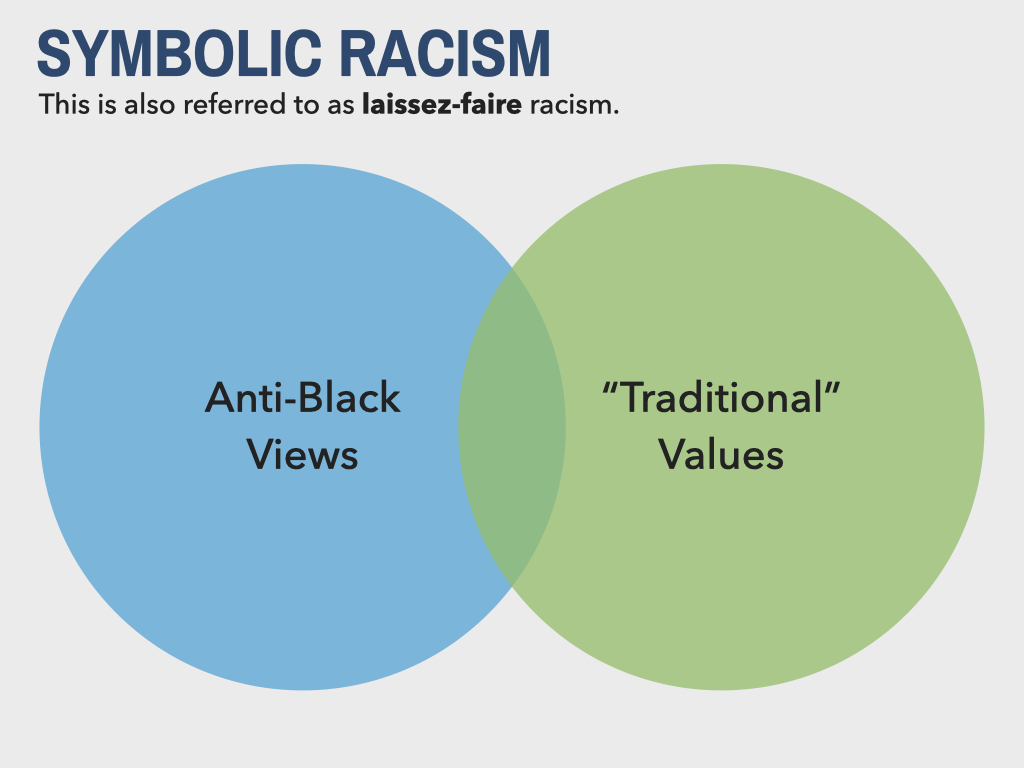 SYMBOLIC RACISM

This is also referred to as laissez-faire racism.

Anti-Black Views

“Traditional” Values